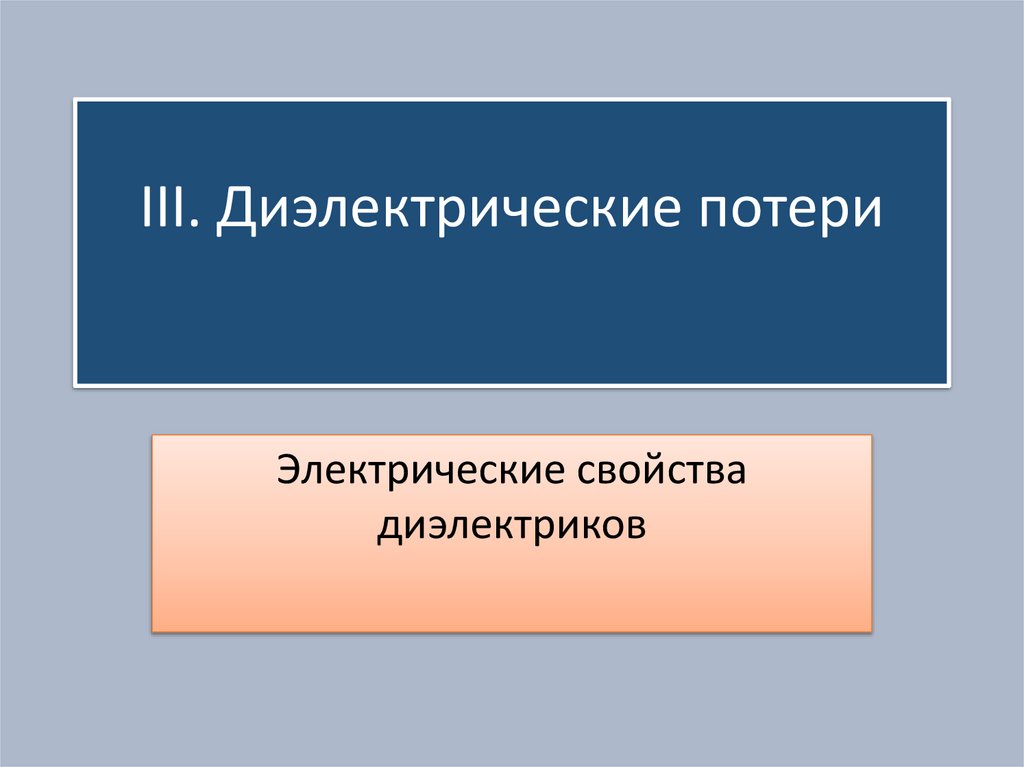 III. Диэлектрические потери

Электрические свойства диэлектриков